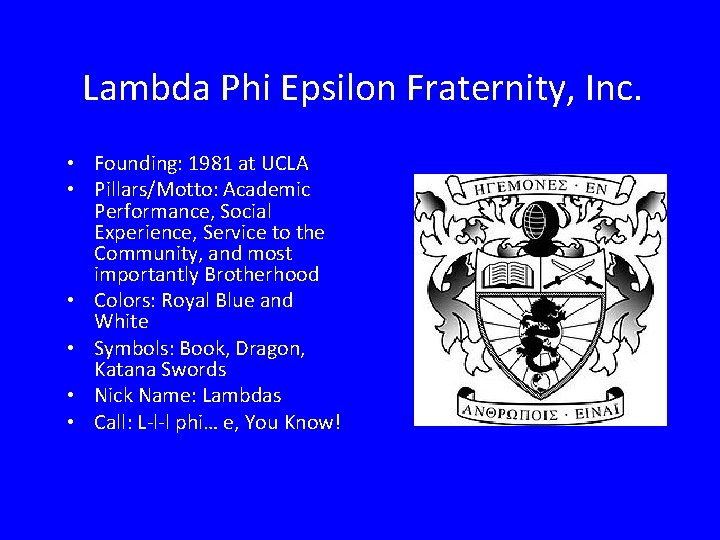 Lambda Phi Epsilon Fraternity, Inc.

• Founding: 1981 at UCLA
• Pillars/Motto: Academic Performance, Social Experience, Service to the Community, and most importantly Brotherhood
• Colors: Royal Blue and White
• Symbols: Book, Dragon, Katana Swords
• Nick Name: Lambdas
• Call: L-l-l phi… e, You Know!

ΗΓΕΜΟΝΕΣ · ΕΝ

ΑΝΘΡΩΠΟΙΣ · ΕΙΝΑΙ